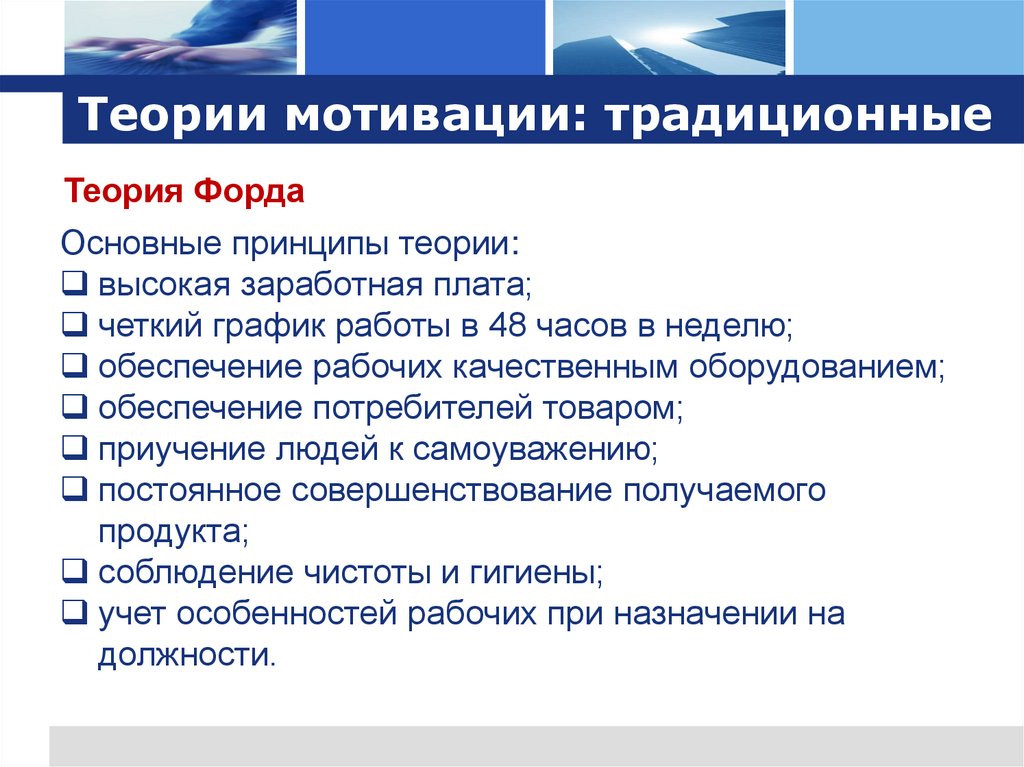 Теории мотивации: традиционные

Теория Форда

Основные принципы теории:
❑ высокая заработная плата;
❑ четкий график работы в 48 часов в неделю;
❑ обеспечение рабочих качественным оборудованием;
❑ обеспечение потребителей товаром;
❑ приучение людей к самоуважению;
❑ постоянное совершенствование получаемого продукта;
❑ соблюдение чистоты и гигиены;
❑ учет особенностей рабочих при назначении на должности.